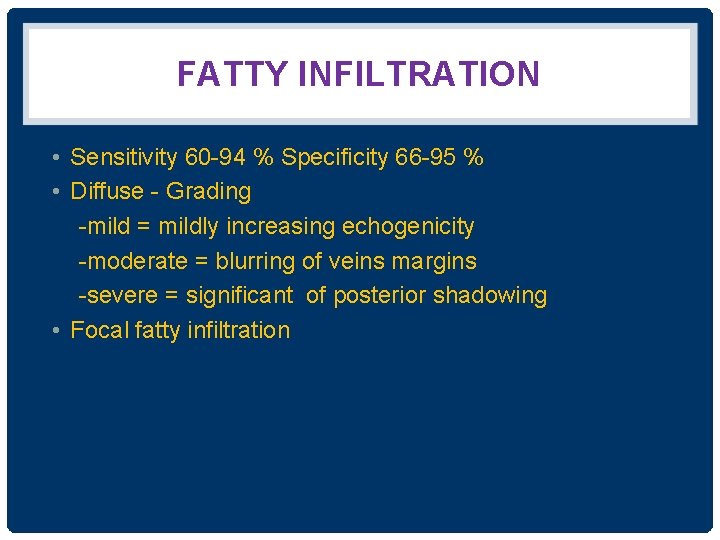 FATTY INFILTRATION

• Sensitivity 60-94 % Specificity 66-95 %
• Diffuse - Grading
-mild = mildly increasing echogenicity
-moderate = blurring of veins margins
-severe = significant of posterior shadowing
• Focal fatty infiltration